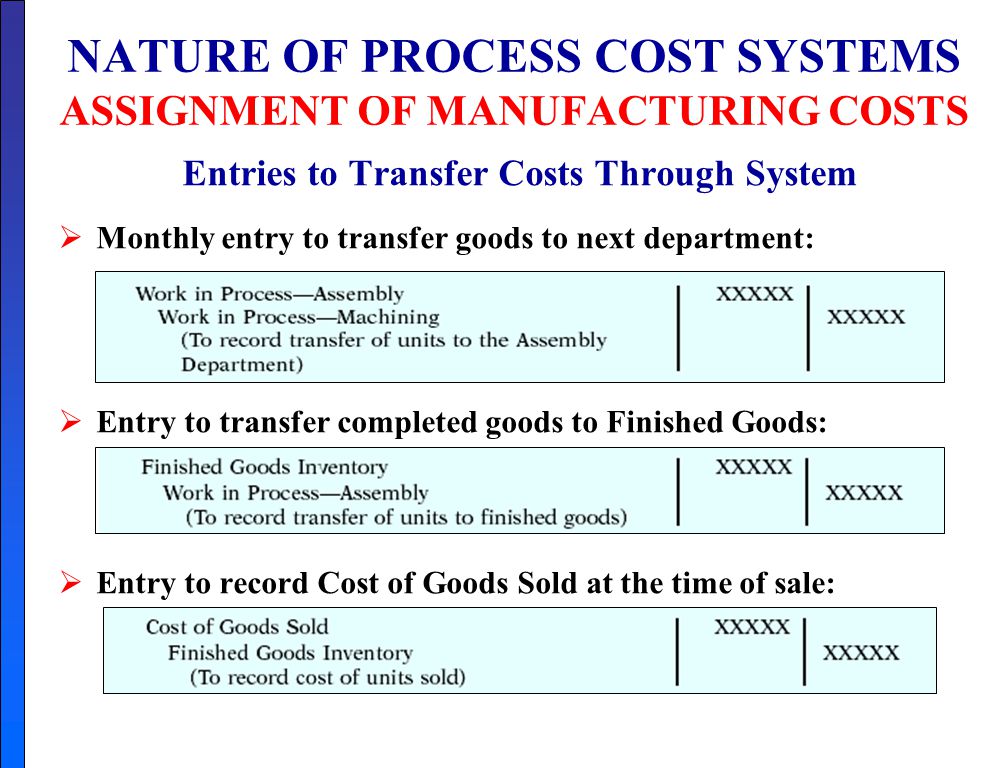 NATURE OF PROCESS COST SYSTEMS
ASSIGNMENT OF MANUFACTURING COSTS

Entries to Transfer Costs Through System

➢ Monthly entry to transfer goods to next department:

| | | |
|---|---|---|
| Work in Process—Assembly | XXXXX | |
| Work in Process—Machining | | XXXXX |
| (To record transfer of units to the Assembly Department) | | |

➢ Entry to transfer completed goods to Finished Goods:

| | | |
|---|---|---|
| Finished Goods Inventory | XXXXX | |
| Work in Process—Assembly | | XXXXX |
| (To record transfer of units to finished goods) | | |

➢ Entry to record Cost of Goods Sold at the time of sale:

| | | |
|---|---|---|
| Cost of Goods Sold | XXXXX | |
| Finished Goods Inventory | | XXXXX |
| (To record cost of units sold) | | |